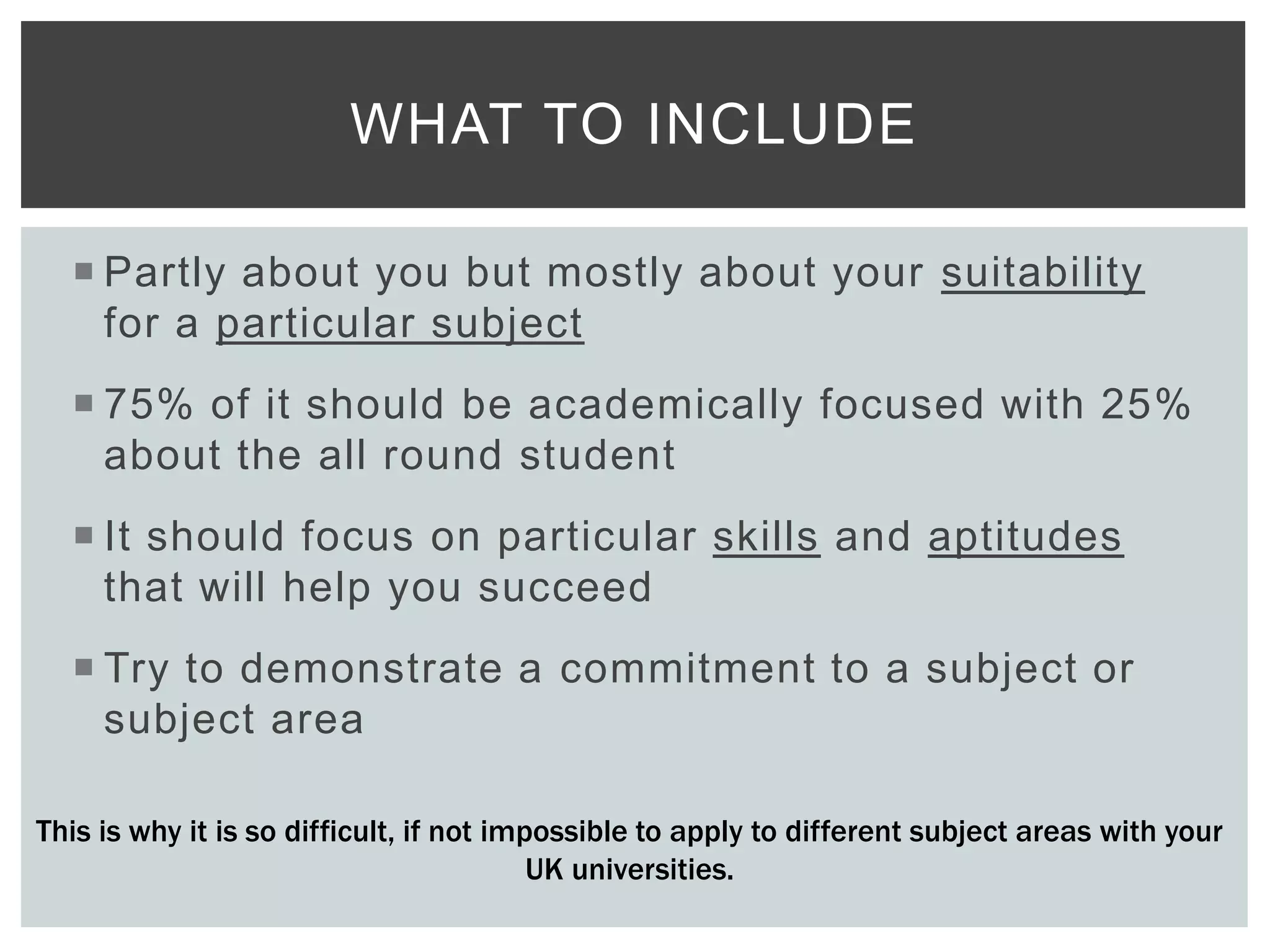 WHAT TO INCLUDE

▪ Partly about you but mostly about your suitability for a particular subject

▪ 75% of it should be academically focused with 25% about the all round student

▪ It should focus on particular skills and aptitudes that will help you succeed

▪ Try to demonstrate a commitment to a subject or subject area

This is why it is so difficult, if not impossible to apply to different subject areas with your UK universities.